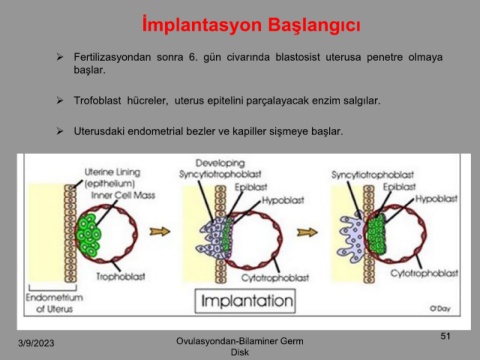 İmplantasyon Başlangıcı

➢ Fertilizasyondan sonra 6. gün civarında blastosist uterusa penetre olmaya başlar.

➢ Trofoblast hücreler, uterus epitelini parçalayacak enzim salgılar.

➢ Uterusdaki endometrial bezler ve kapiller sişmeye başlar.

Uterine Lining (epithelium)
Inner Cell Mass
Trophoblast
Endometrium of Uterus

Developing Syncytiotrophoblast
Epiblast
Hypoblast
Cytotrophoblast

Syncytiotrophoblast
Epiblast
Hypoblast
Cytotrophoblast

Implantation

O'Day

3/9/2023

Ovulasyondan-Bilaminer Germ Disk

51